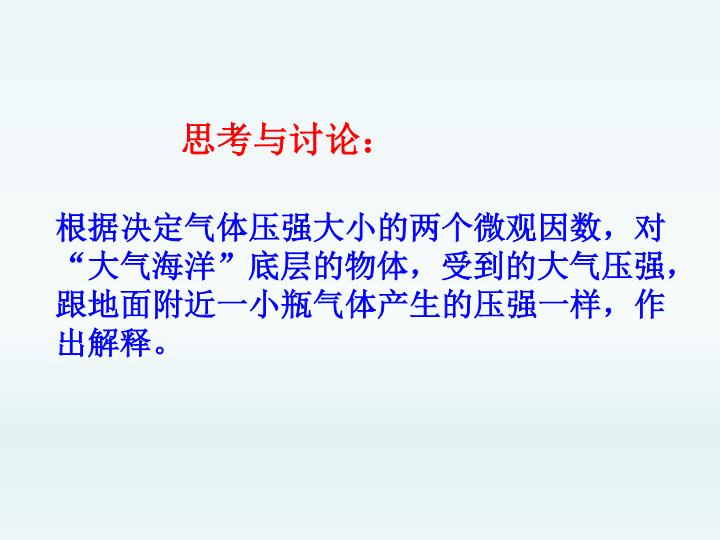 思考与讨论：

根据决定气体压强大小的两个微观因数，对“大气海洋”底层的物体，受到的大气压强，跟地面附近一小瓶气体产生的压强一样，作出解释。